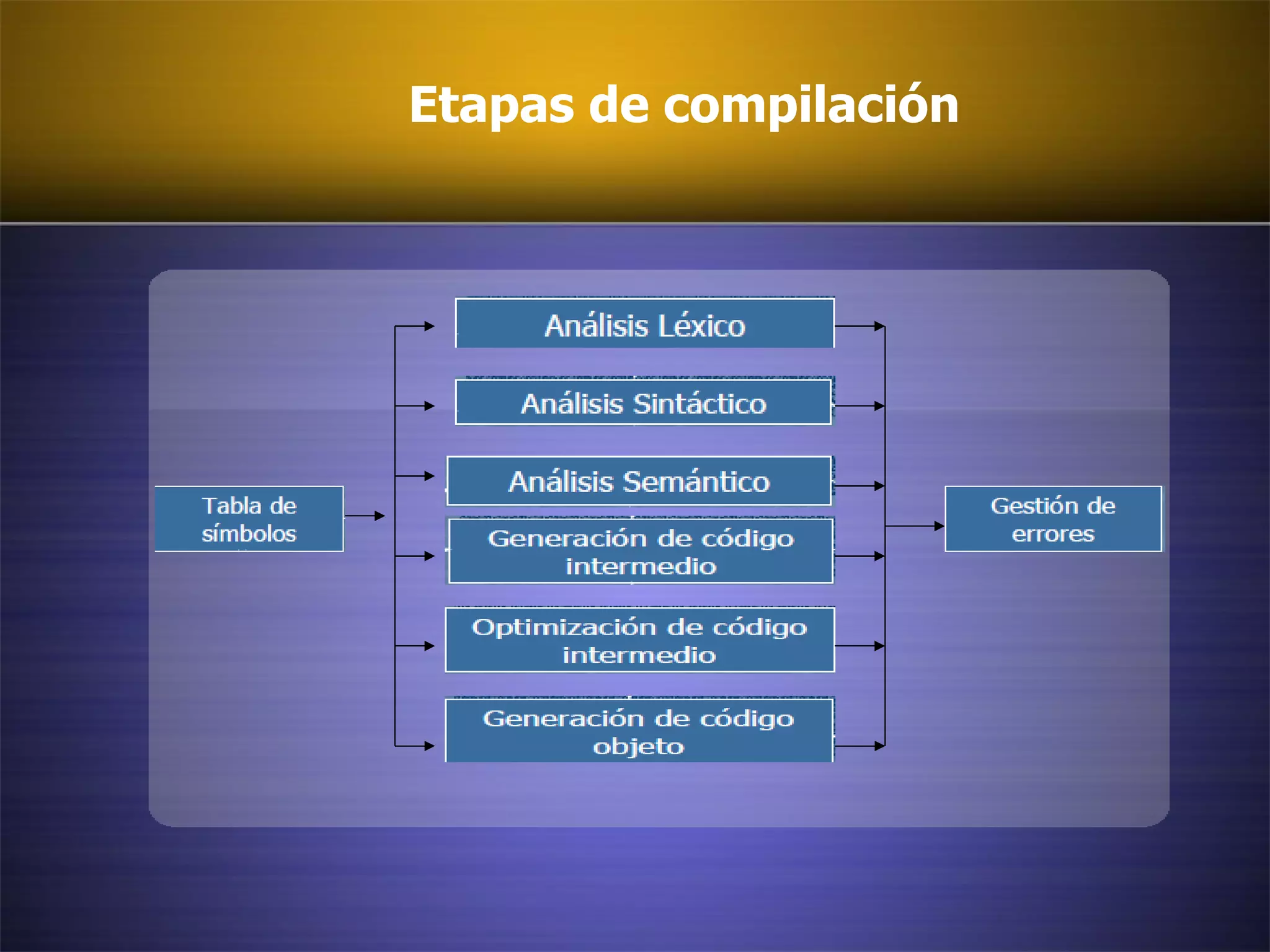 Etapas de compilación

Tabla de símbolos

Análisis Léxico

Análisis Sintáctico

Análisis Semántico

Generación de código intermedio

Optimización de código intermedio

Generación de código objeto

Gestión de errores